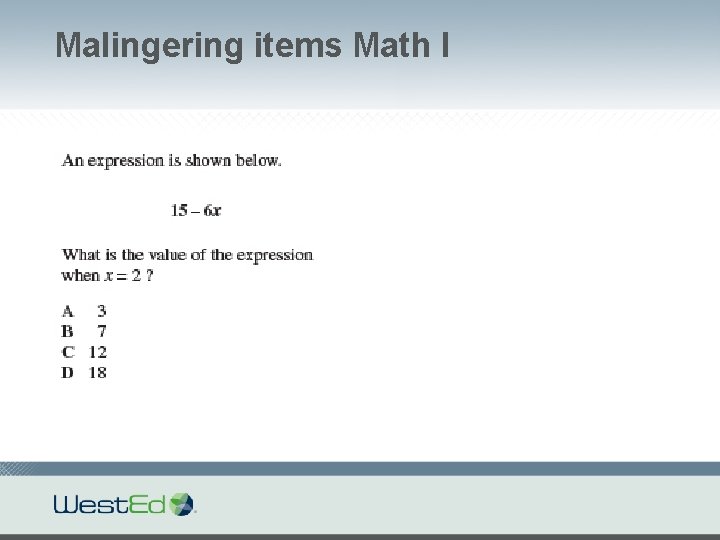 Malingering items Math I

An expression is shown below.

$15 - 6x$

What is the value of the expression when $x = 2$ ?

A 3
B 7
C 12
D 18

WestEd